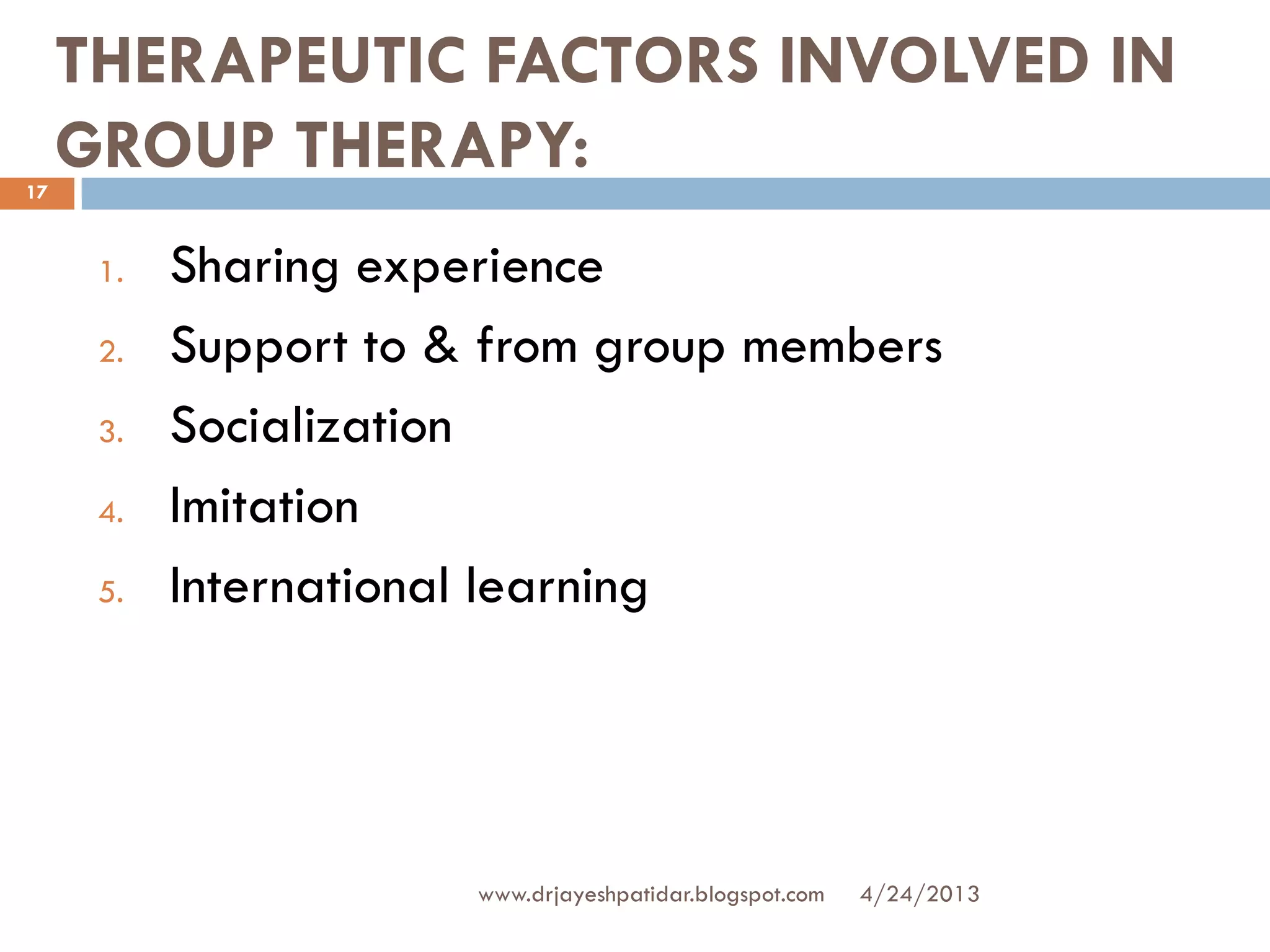 THERAPEUTIC FACTORS INVOLVED IN GROUP THERAPY:

17

1. Sharing experience
2. Support to & from group members
3. Socialization
4. Imitation
5. International learning

www.drjayeshpatidar.blogspot.com 4/24/2013